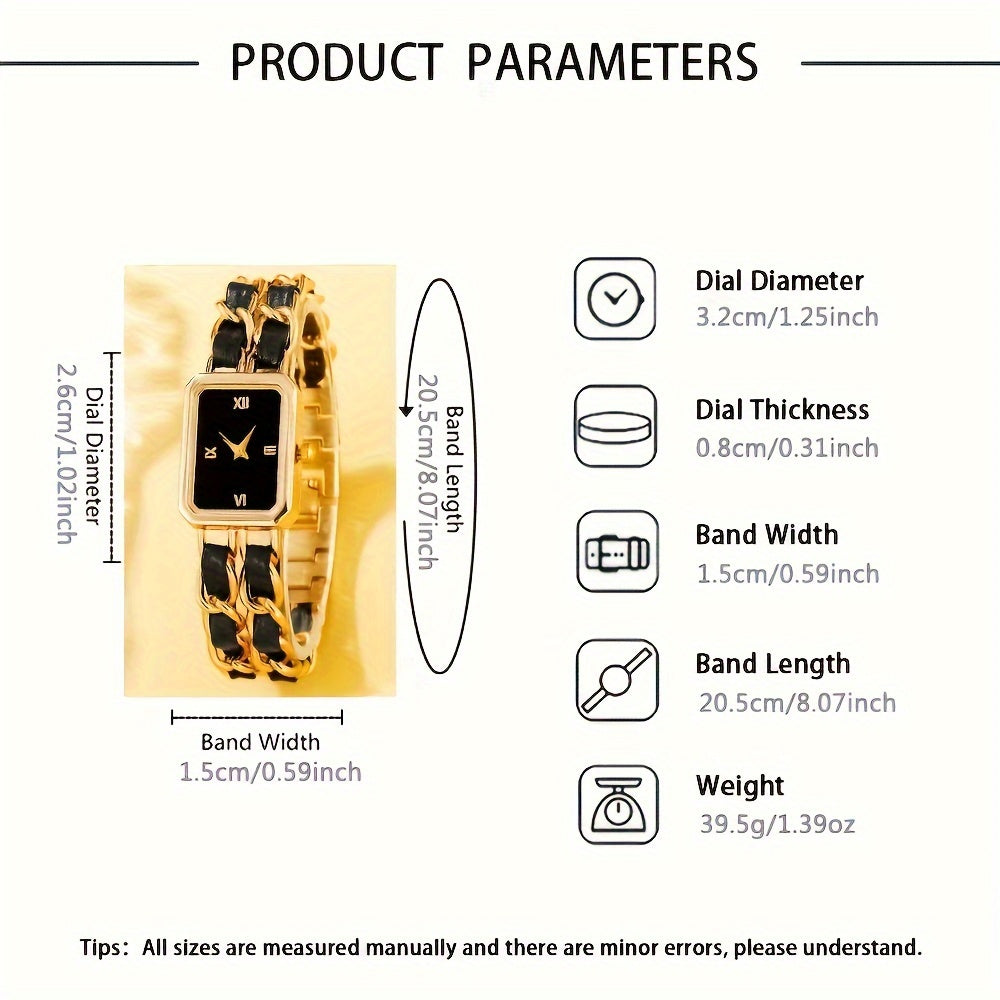 PRODUCT PARAMETERS

Dial Diameter
2.6cm/1.02inch

Band Length
20.5cm/8.07inch

Band Width
1.5cm/0.59inch

Dial Diameter
3.2cm/1.25inch

Dial Thickness
0.8cm/0.31inch

Band Width
1.5cm/0.59inch

Band Length
20.5cm/8.07inch

Weight
39.5g/1.39oz

Tips: All sizes are measured manually and there are minor errors, please understand.